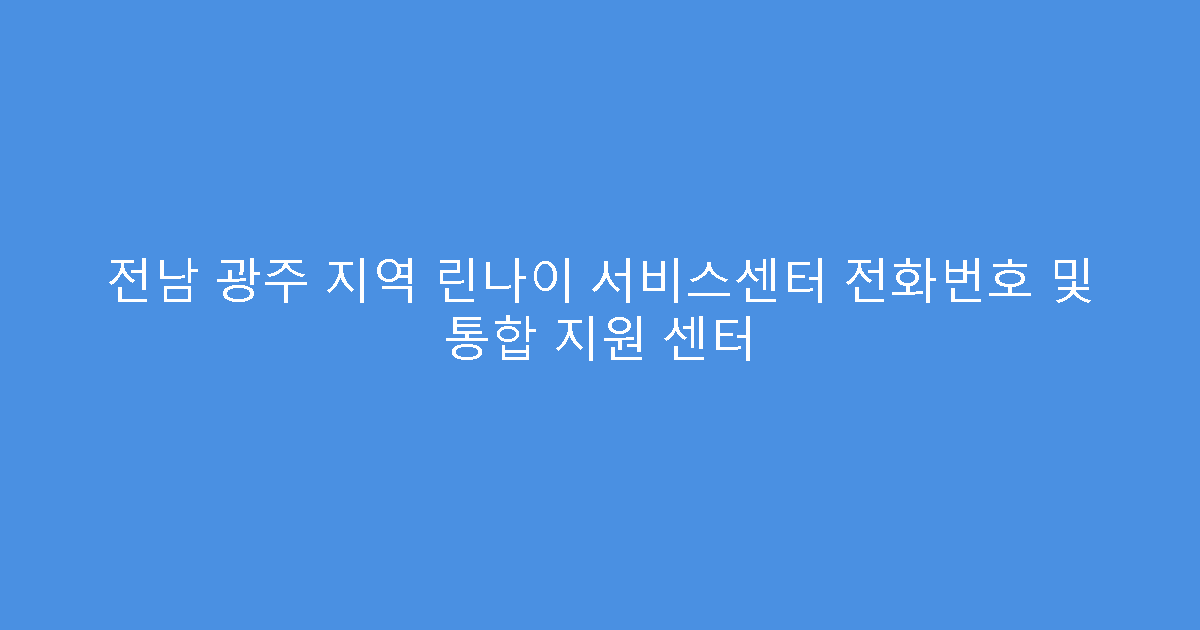 전남 광주 지역 린나이 서비스센터 전화번호 및 통합 지원 센터